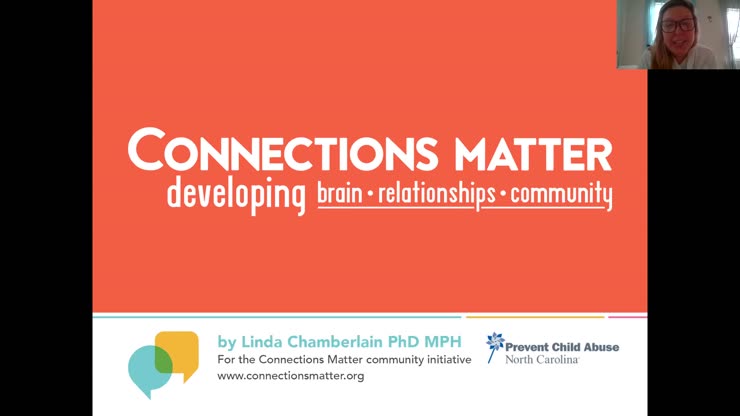 CONNECTIONS MATTER
developing brain • relationships • community

by Linda Chamberlain PhD MPH
For the Connections Matter community initiative
www.connectionsmatter.org

Prevent Child Abuse
North Carolina